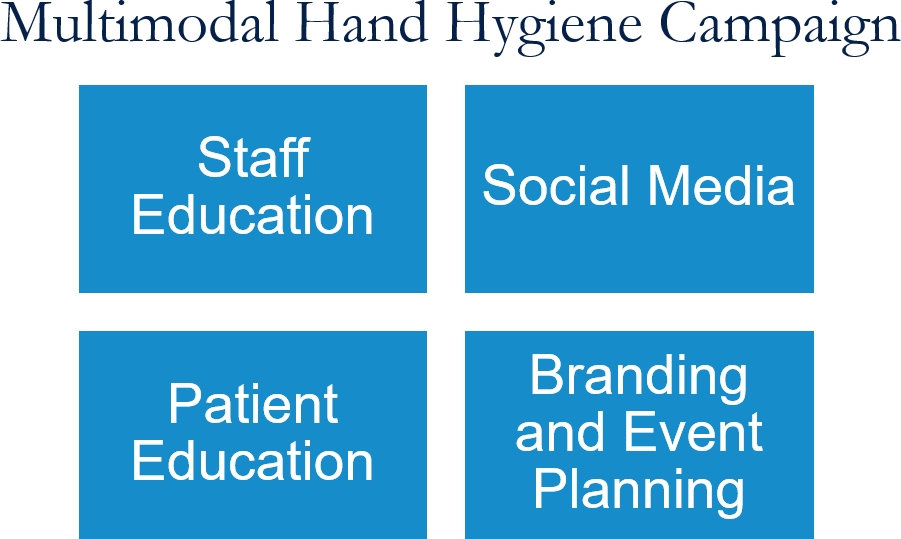 Multimodal Hand Hygiene Campaign

Staff Education

Social Media

Patient Education

Branding and Event Planning